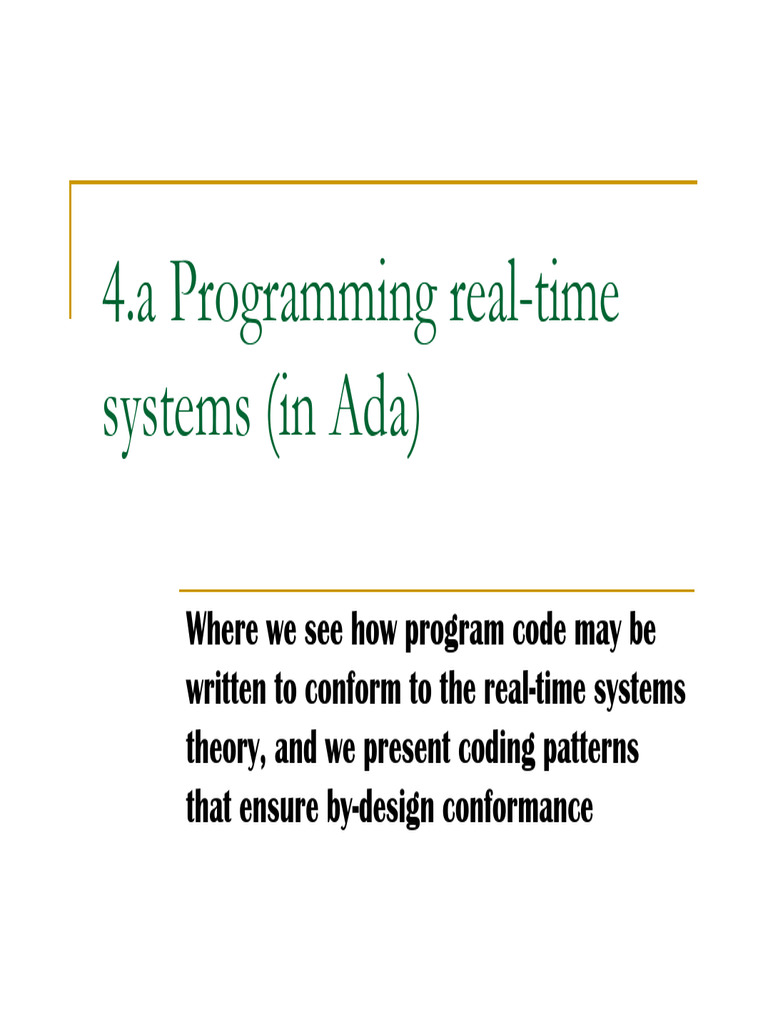 4.a Programming real-time systems (in Ada)

Where we see how program code may be written to conform to the real-time systems theory, and we present coding patterns that ensure by-design conformance